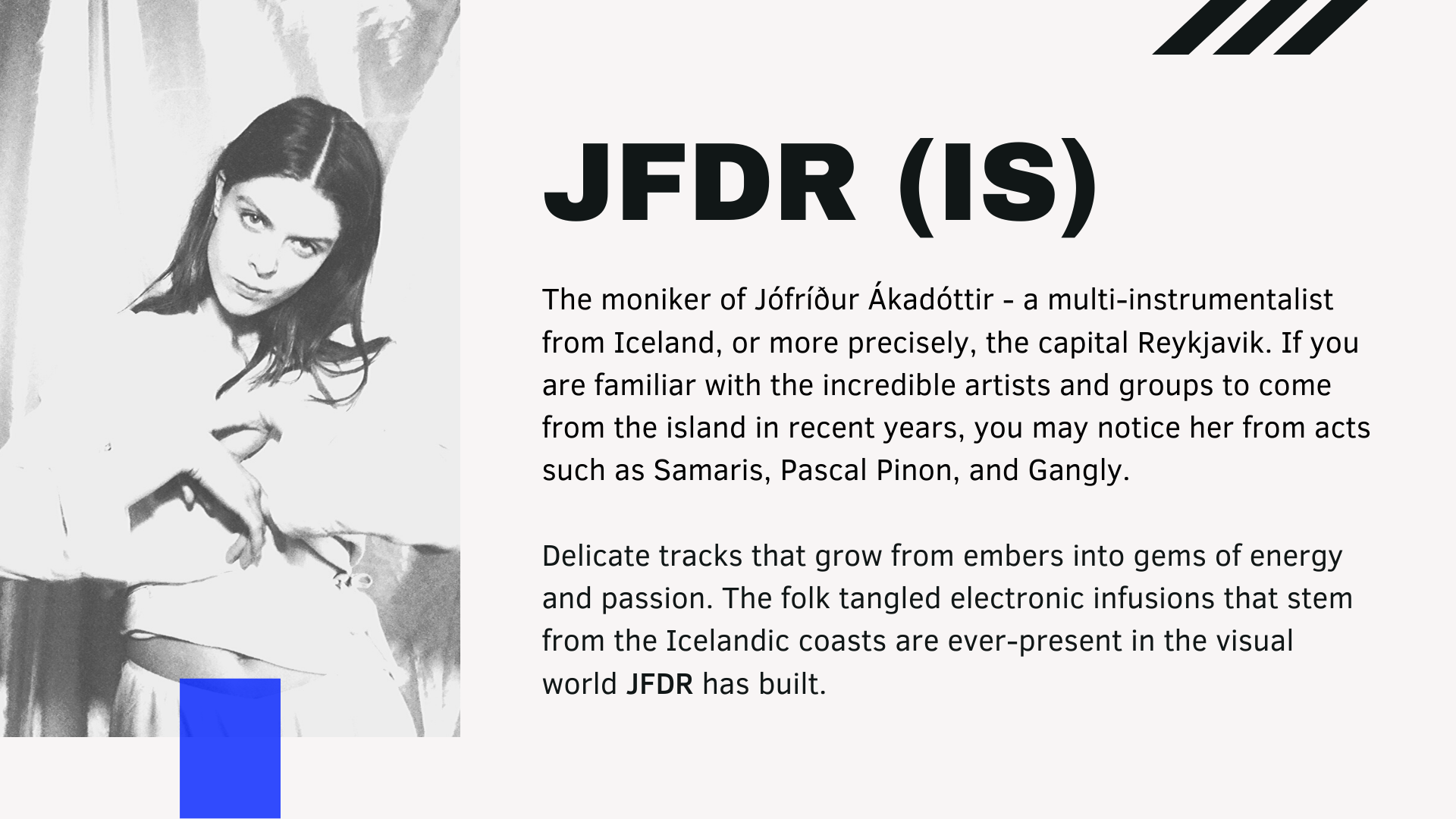 JFDR (IS)

The moniker of Jófríður Ákadóttir - a multi-instrumentalist from Iceland, or more precisely, the capital Reykjavik. If you are familiar with the incredible artists and groups to come from the island in recent years, you may notice her from acts such as Samaris, Pascal Pinon, and Gangly.

Delicate tracks that grow from embers into gems of energy and passion. The folk tangled electronic infusions that stem from the Icelandic coasts are ever-present in the visual world JFDR has built.